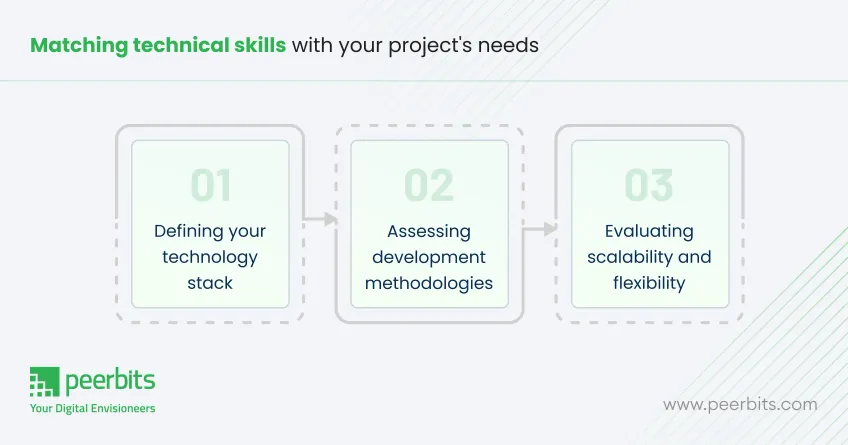 Matching technical skills with your project's needs

01
Defining your technology stack

02
Assessing development methodologies

03
Evaluating scalability and flexibility

peerbits
Your Digital Envisioneers

www.peerbits.com